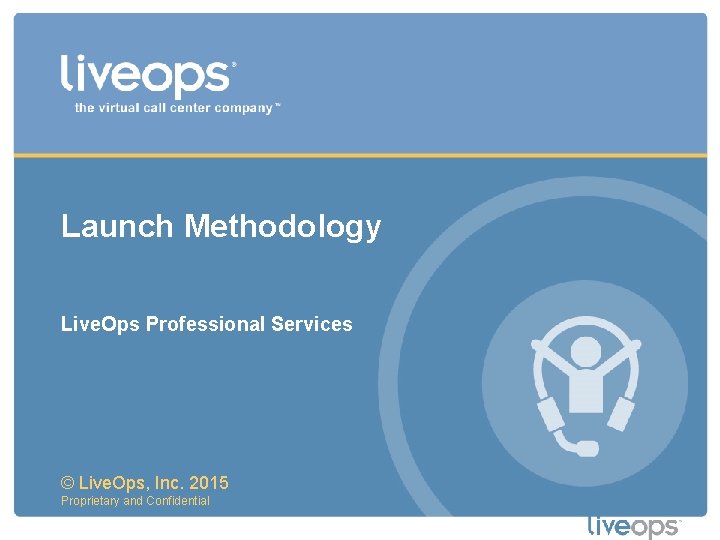 liveops®
the virtual call center company™

Launch Methodology

LiveOps Professional Services

© LiveOps, Inc. 2015
Proprietary and Confidential

liveops